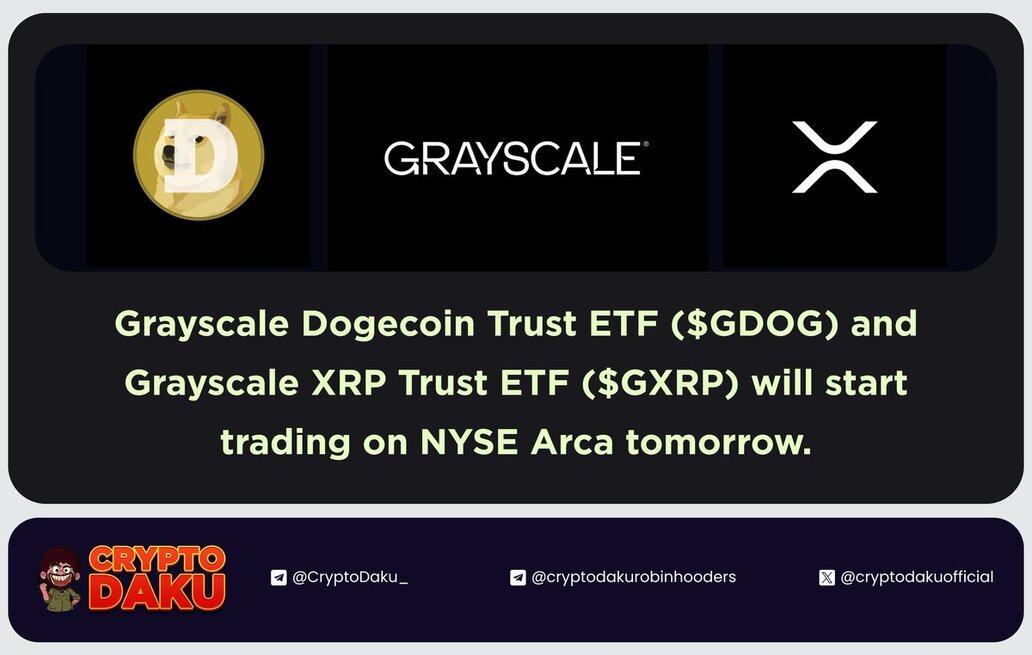 D

GRAYSCALE®

Grayscale Dogecoin Trust ETF (\$GDOG) and Grayscale XRP Trust ETF (\$GXRP) will start trading on NYSE Arca tomorrow.

CRYPTO DAKU

@CryptoDaku_

@cryptodakurobinhooders

@cryptodakuofficial